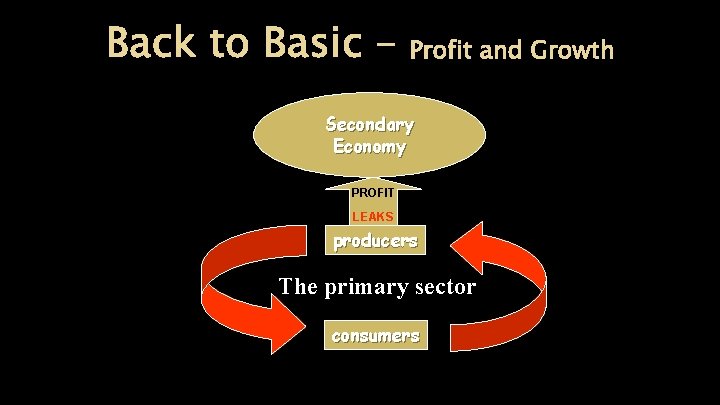 Back to Basic – Profit and Growth

Secondary Economy

PROFIT
LEAKS

producers

The primary sector

consumers